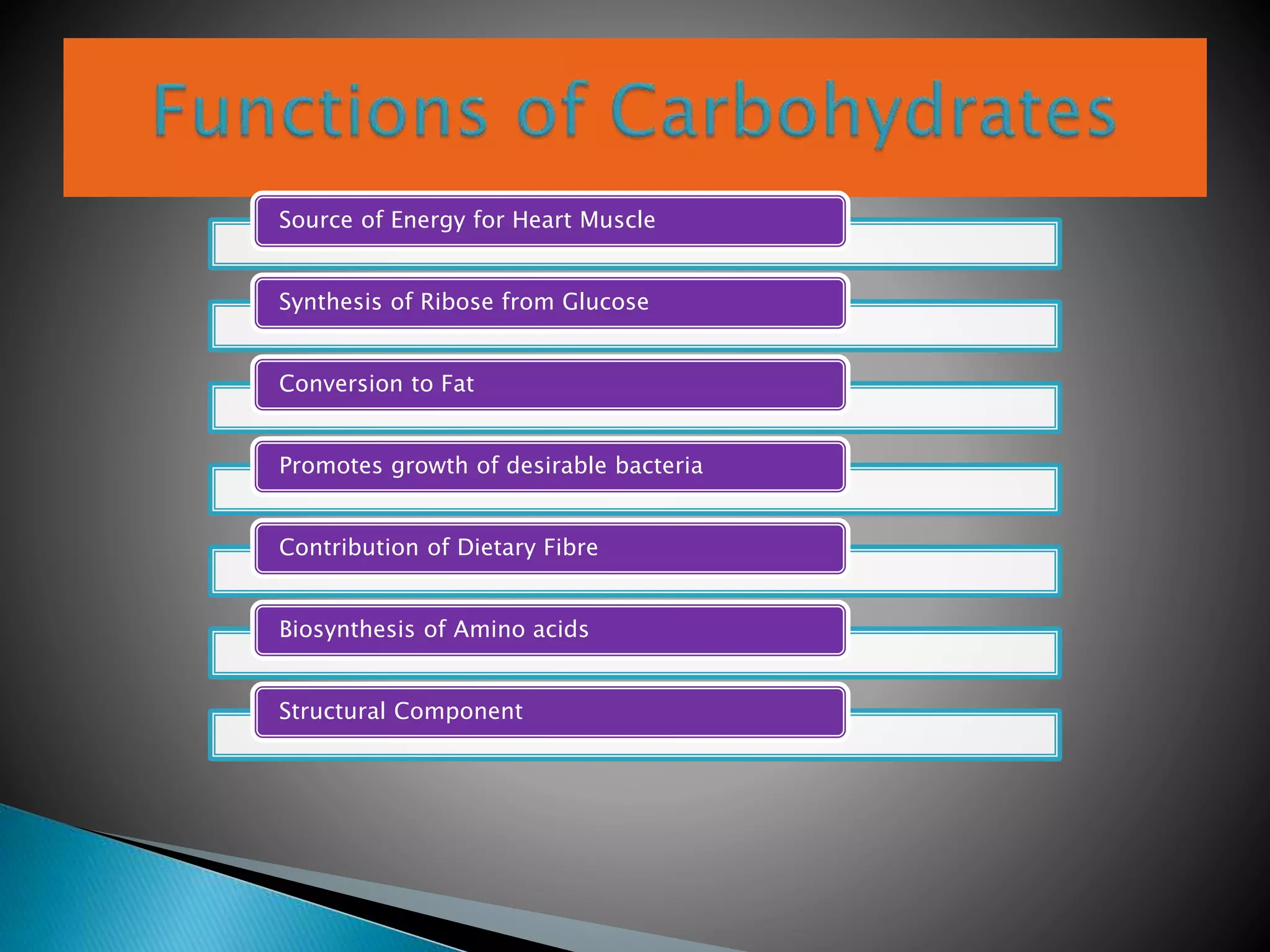 Functions of Carbohydrates

Source of Energy for Heart Muscle

Synthesis of Ribose from Glucose

Conversion to Fat

Promotes growth of desirable bacteria

Contribution of Dietary Fibre

Biosynthesis of Amino acids

Structural Component